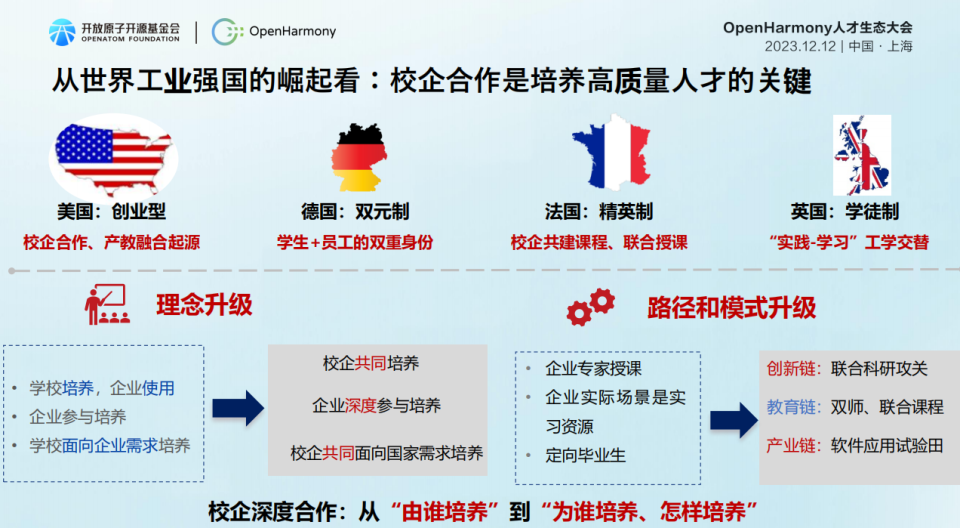 开放原子开源基金会
OPENATOM FOUNDATION

OpenHarmony

OpenHarmony人才生态大会
2023.12.12 | 中国 · 上海

从世界工业强国的崛起看：校企合作是培养高质量人才的关键

美国：创业型
校企合作、产教融合起源

德国：双元制
学生+员工的双重身份

法国：精英制
校企共建课程、联合授课

英国：学徒制
“实践-学习”工学交替

理念升级

• 学校培养，企业使用
• 企业参与培养
• 学校面向企业需求培养

校企共同培养
企业深度参与培养
校企共同面向国家需求培养

路径和模式升级

• 企业专家授课
• 企业实际场景是实习资源
• 定向毕业生

创新链：联合科研攻关
教育链：双师、联合课程
产业链：软件应用试验田

校企深度合作：从“由谁培养”到“为谁培养、怎样培养”